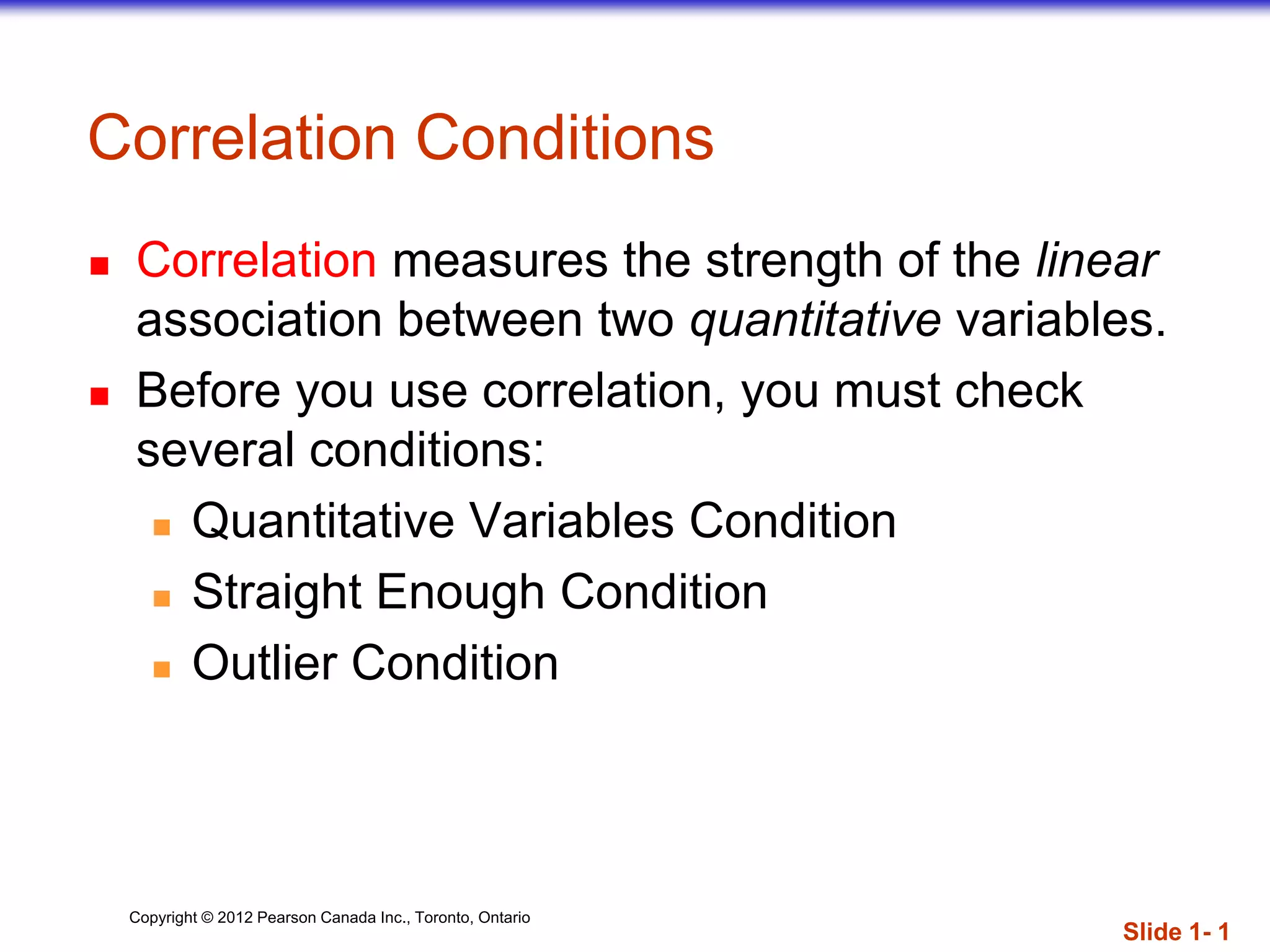 Correlation Conditions

Correlation measures the strength of the linear association between two quantitative variables.

Before you use correlation, you must check several conditions:

Quantitative Variables Condition

Straight Enough Condition

Outlier Condition

Copyright © 2012 Pearson Canada Inc., Toronto, Ontario

Slide 1- 1